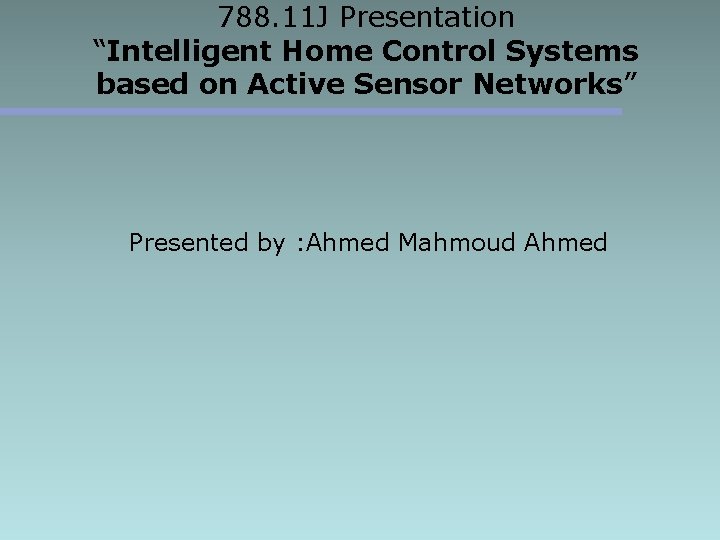 788.11J Presentation
“Intelligent Home Control Systems based on Active Sensor Networks”

Presented by :Ahmed Mahmoud Ahmed